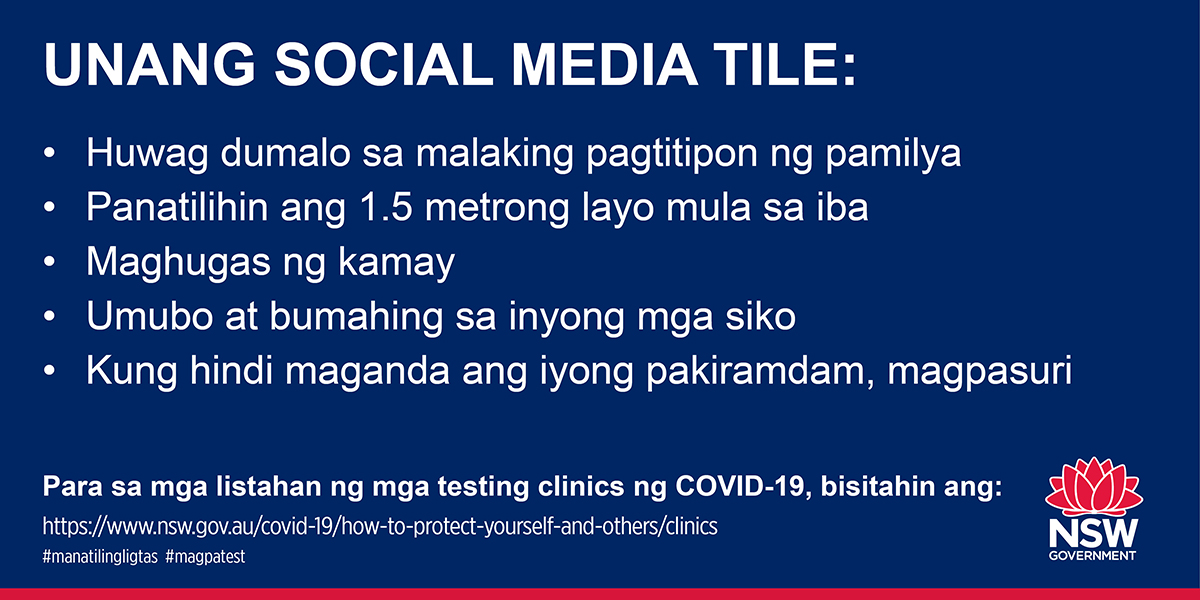 UNANG SOCIAL MEDIA TILE:

• Huwag dumalo sa malaking pagtitipon ng pamilya
• Panatilihin ang 1.5 metrong layo mula sa iba
• Maghugas ng kamay
• Umubo at bumahing sa inyong mga siko
• Kung hindi maganda ang iyong pakiramdam, magpasuri

Para sa mga listahan ng mga testing clinics ng COVID-19, bisitahin ang:
https://www.nsw.gov.au/covid-19/how-to-protect-yourself-and-others/clinics
#manatilingligtas #magpatest

NSW
GOVERNMENT